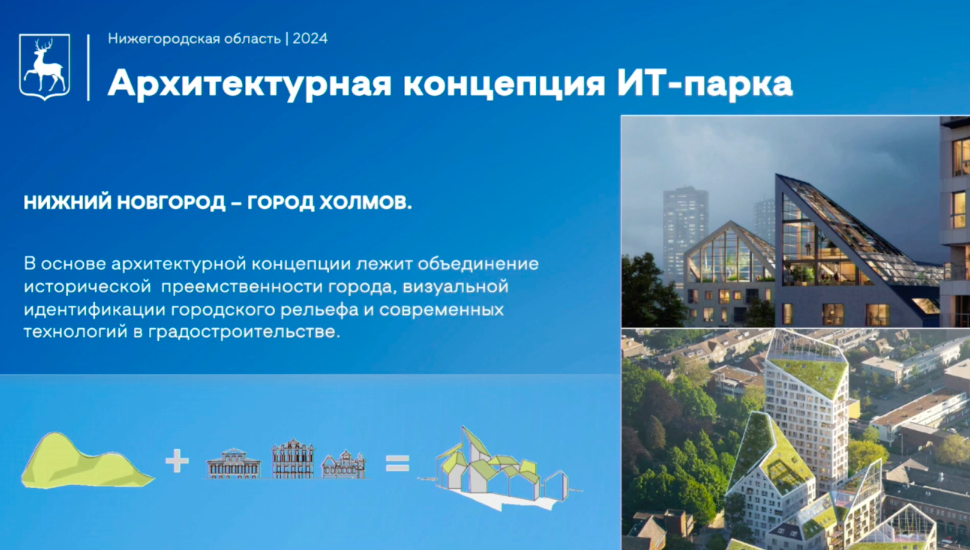 Нижегородская область | 2024

Архитектурная концепция ИТ-парка

НИЖНИЙ НОВГОРОД – ГОРОД ХОЛМОВ.

В основе архитектурной концепции лежит объединение исторической преемственности города, визуальной идентификации городского рельефа и современных технологий в градостроительстве.

+ =